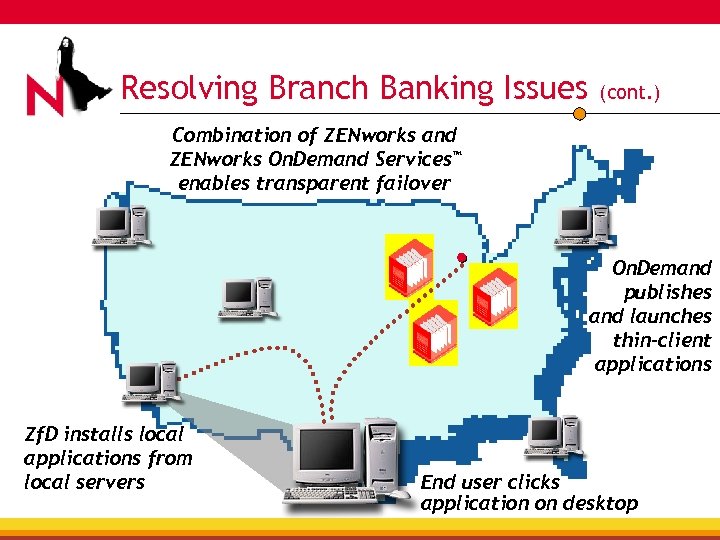 N

Resolving Branch Banking Issues (cont.)

Combination of ZENworks and ZENworks OnDemand Services™ enables transparent failover

OnDemand publishes and launches thin-client applications

ZfD installs local applications from local servers

End user clicks application on desktop